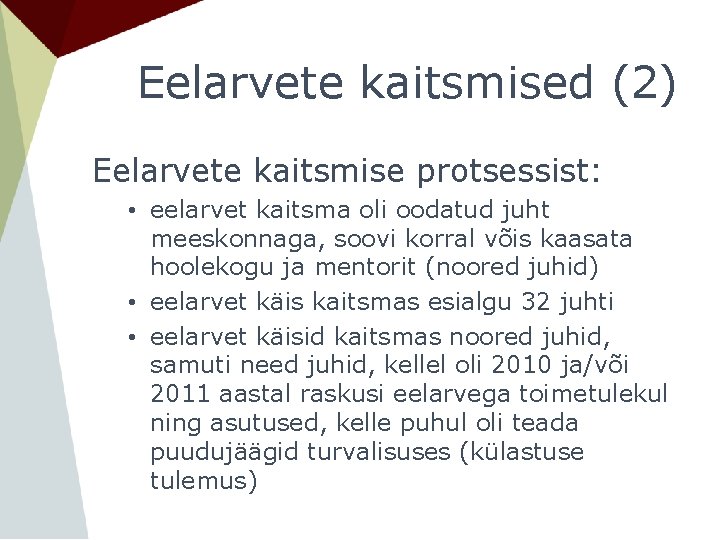 Eelarvete kaitsmised (2)

Eelarvete kaitsmise protsessist:

• eelarvet kaitsma oli oodatud juht meeskonnaga, soovi korral võis kaasata hoolekogu ja mentorit (noored juhid)
• eelarvet käis kaitsmas esialgu 32 juhti
• eelarvet käisid kaitsmas noored juhid, samuti need juhid, kellel oli 2010 ja/või 2011 aastal raskusi eelarvega toimetulekul ning asutused, kelle puhul oli teada puudujäägid turvalisuses (külastuse tulemus)